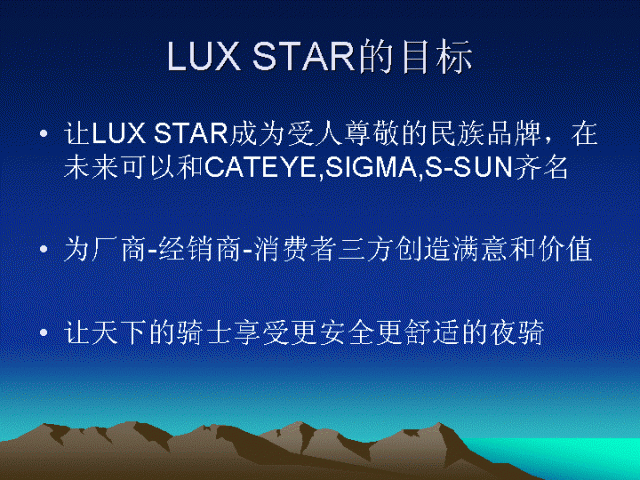 LUX STAR的目标

• 让LUX STAR成为受人尊敬的民族品牌，在未来可以和CATEYE,SIGMA,S-SUN齐名

• 为厂商-经销商-消费者三方创造满意和价值

• 让天下的骑士享受更安全更舒适的夜骑